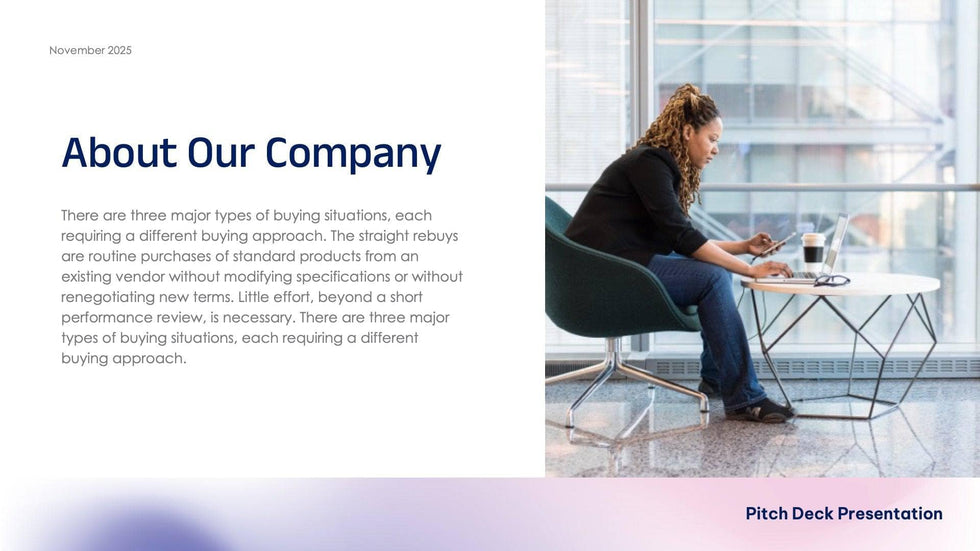 November 2025

About Our Company

There are three major types of buying situations, each requiring a different buying approach. The straight rebuys are routine purchases of standard products from an existing vendor without modifying specifications or without renegotiating new terms. Little effort, beyond a short performance review, is necessary. There are three major types of buying situations, each requiring a different buying approach.

Pitch Deck Presentation